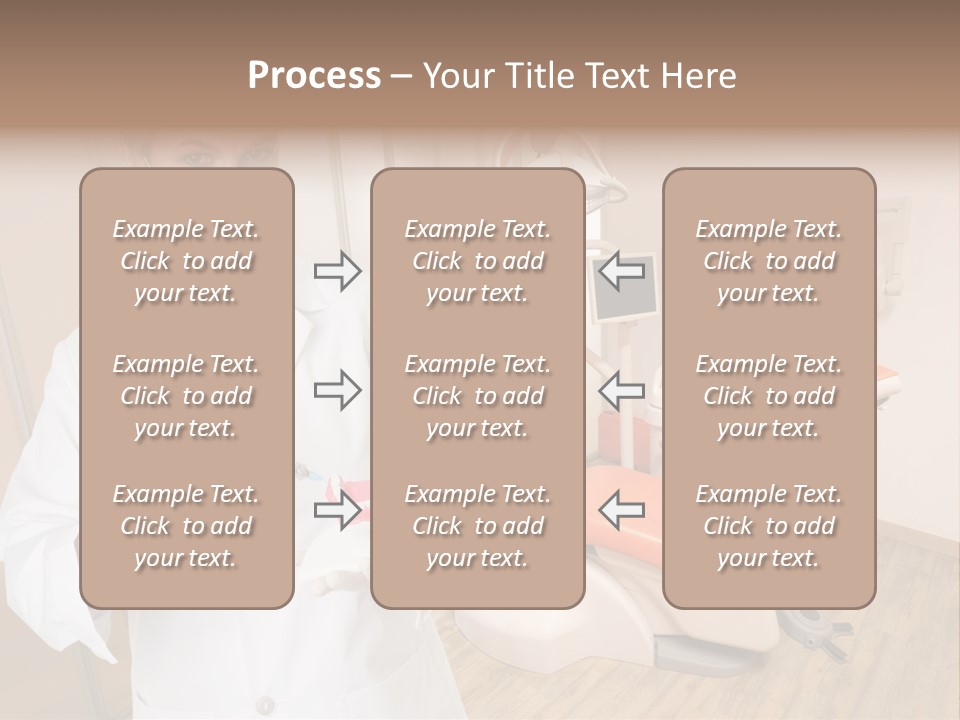 Process – Your Title Text Here

Example Text. Click to add your text.

Example Text. Click to add your text.

Example Text. Click to add your text.

Example Text. Click to add your text.

Example Text. Click to add your text.

Example Text. Click to add your text.

Example Text. Click to add your text.

Example Text. Click to add your text.

Example Text. Click to add your text.